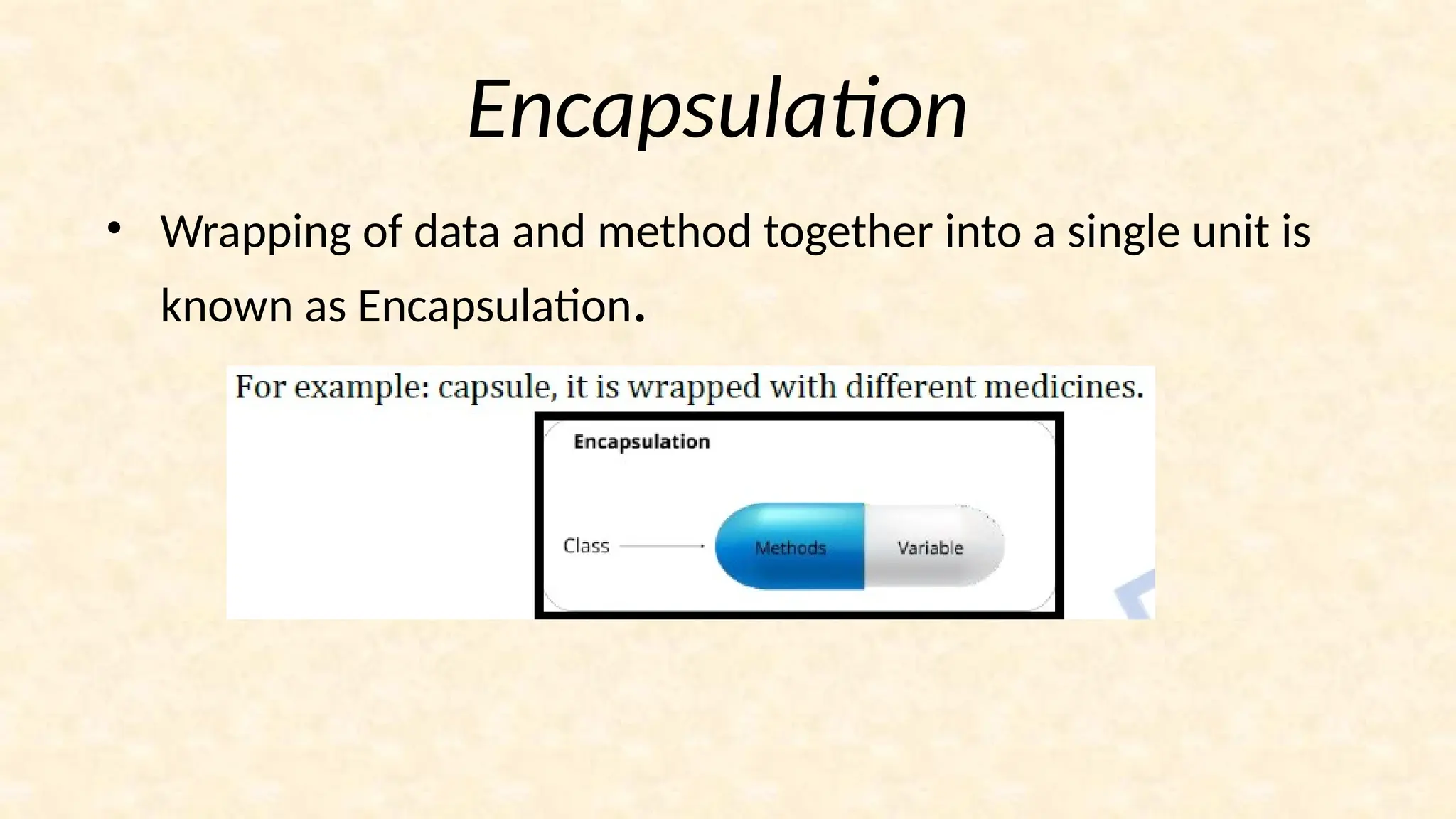 Encapsulation

• Wrapping of data and method together into a single unit is known as Encapsulation.

For example: capsule, it is wrapped with different medicines.

Encapsulation

Class

Methods

Variable